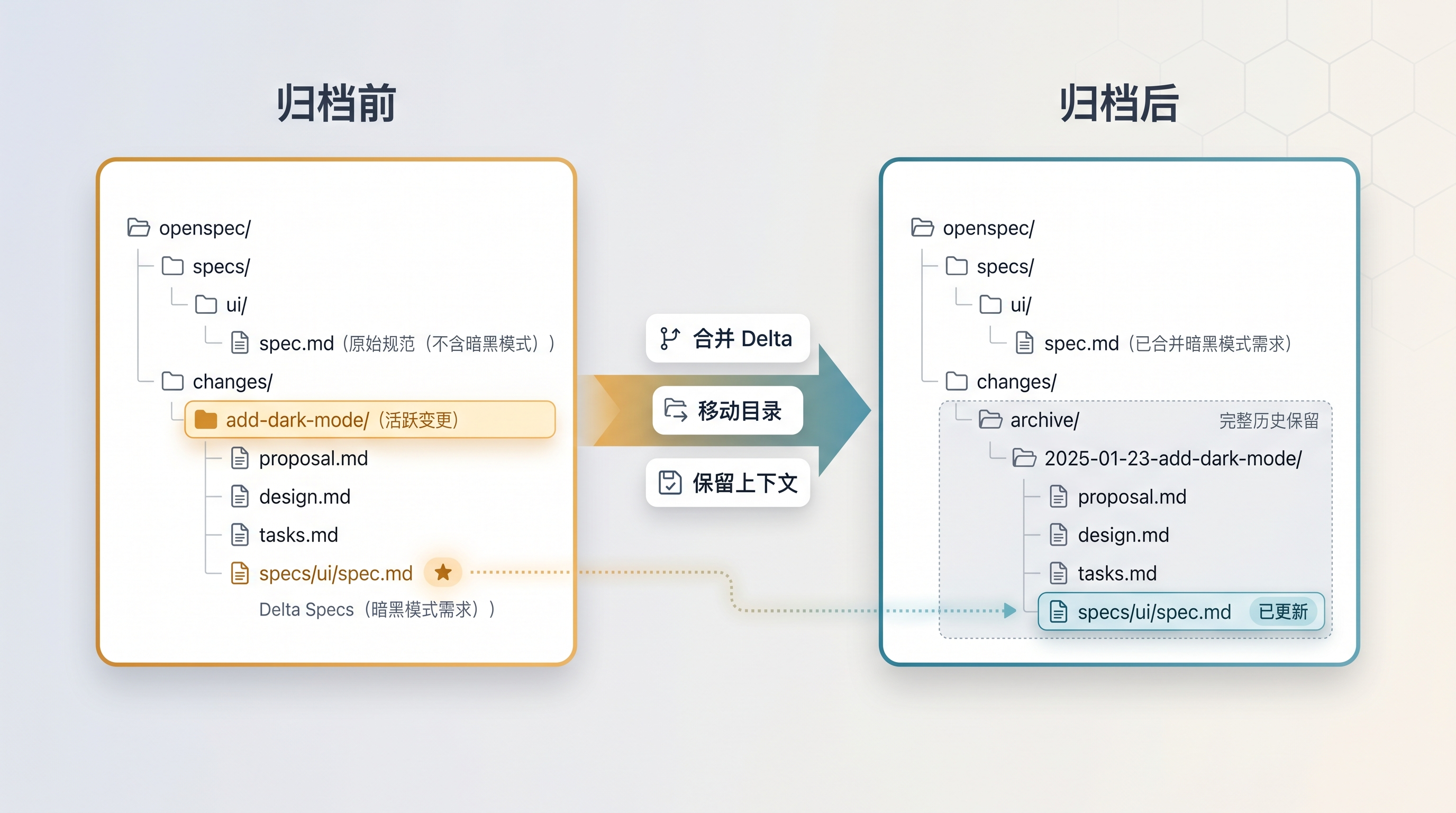 归档前

openspec/
specs/
ui/
spec.md（原始规范（不含暗黑模式））
changes/
add-dark-mode/（活跃变更）
proposal.md
design.md
tasks.md
specs/ui/spec.md
Delta Specs（暗黑模式需求））

合并 Delta
移动目录
保留上下文

归档后

openspec/
specs/
ui/
spec.md（已合并暗黑模式需求）
changes/
archive/
完整历史保留
2025-01-23-add-dark-mode/
proposal.md
design.md
tasks.md
specs/ui/spec.md
已更新